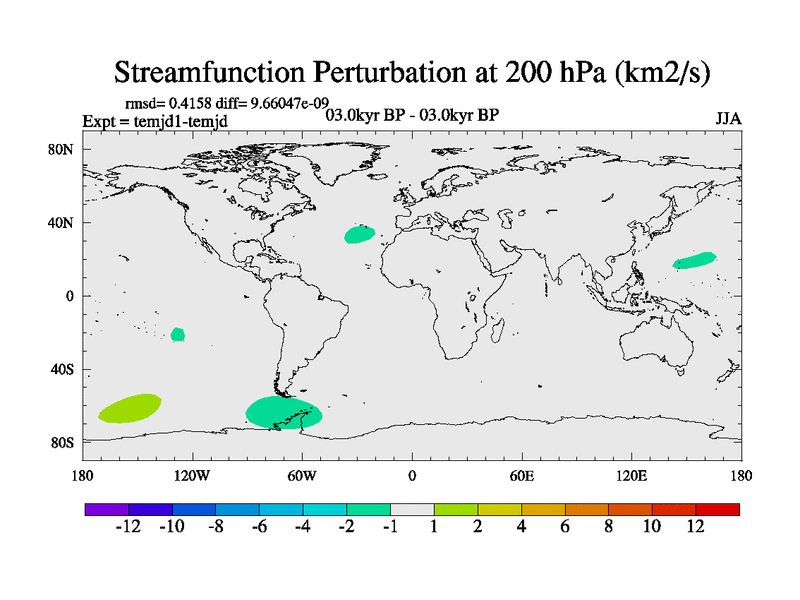 Streamfunction Perturbation at 200 hPa (km2/s)

rmsd= 0.4158 diff= 9.66047e-09
Expt = temjd1-temjd
03.0kyr BP - 03.0kyr BP
JJA

80N
40N
0
40S
80S

180
120W
60W
0
60E
120E
180

-12 -10 -8 -6 -4 -2 -1 1 2 4 6 8 10 12